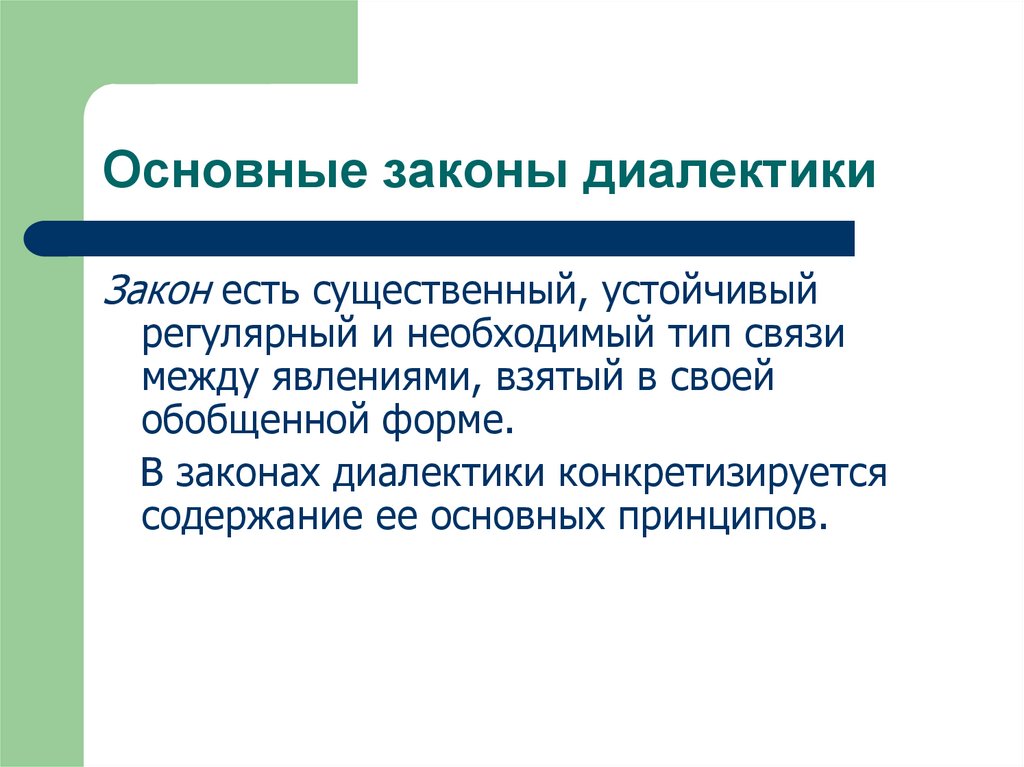 Основные законы диалектики

Закон есть существенный, устойчивый регулярный и необходимый тип связи между явлениями, взятый в своей обобщенной форме.

В законах диалектики конкретизируется содержание ее основных принципов.